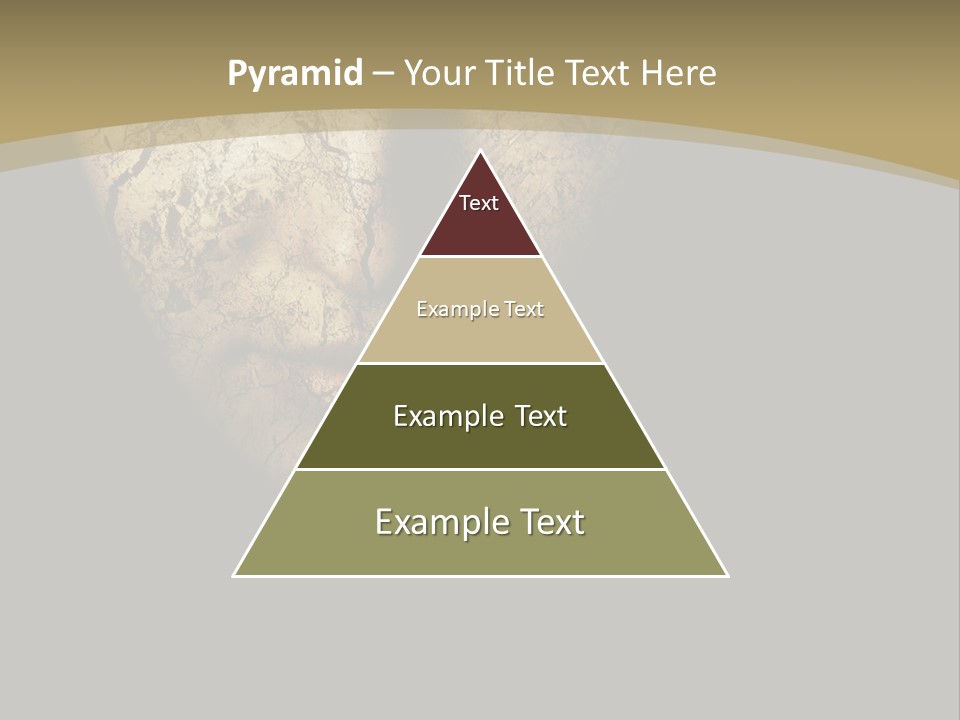 Pyramid – Your Title Text Here

Text

Example Text

Example Text

Example Text